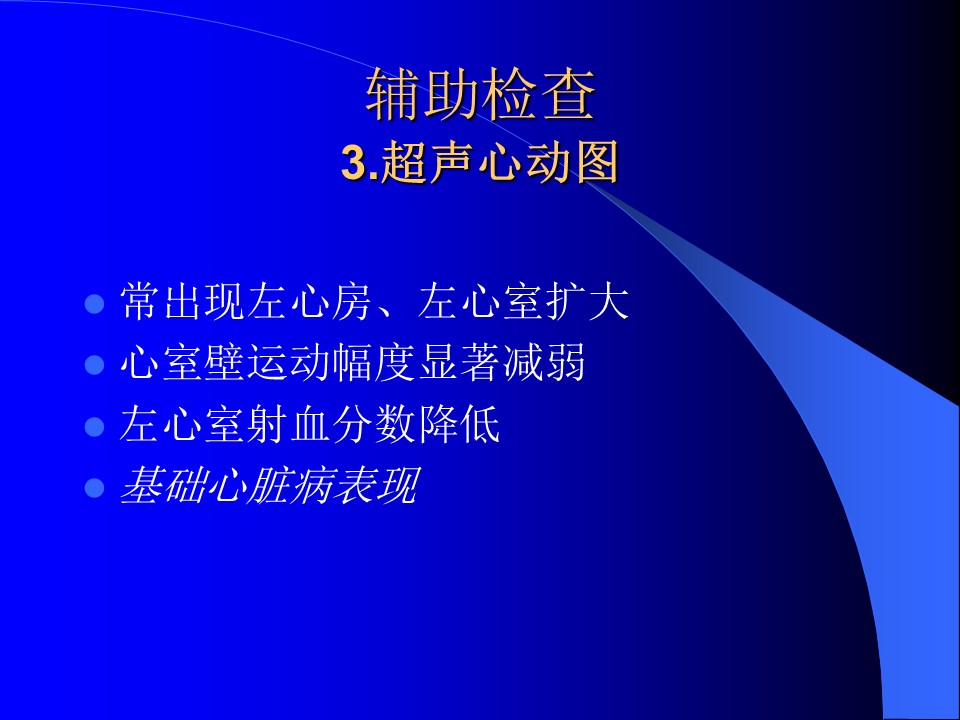 辅助检查
3.超声心动图

- 常出现左心房、左心室扩大
- 心室壁运动幅度显著减弱
- 左心室射血分数降低
- 基础心脏病表现